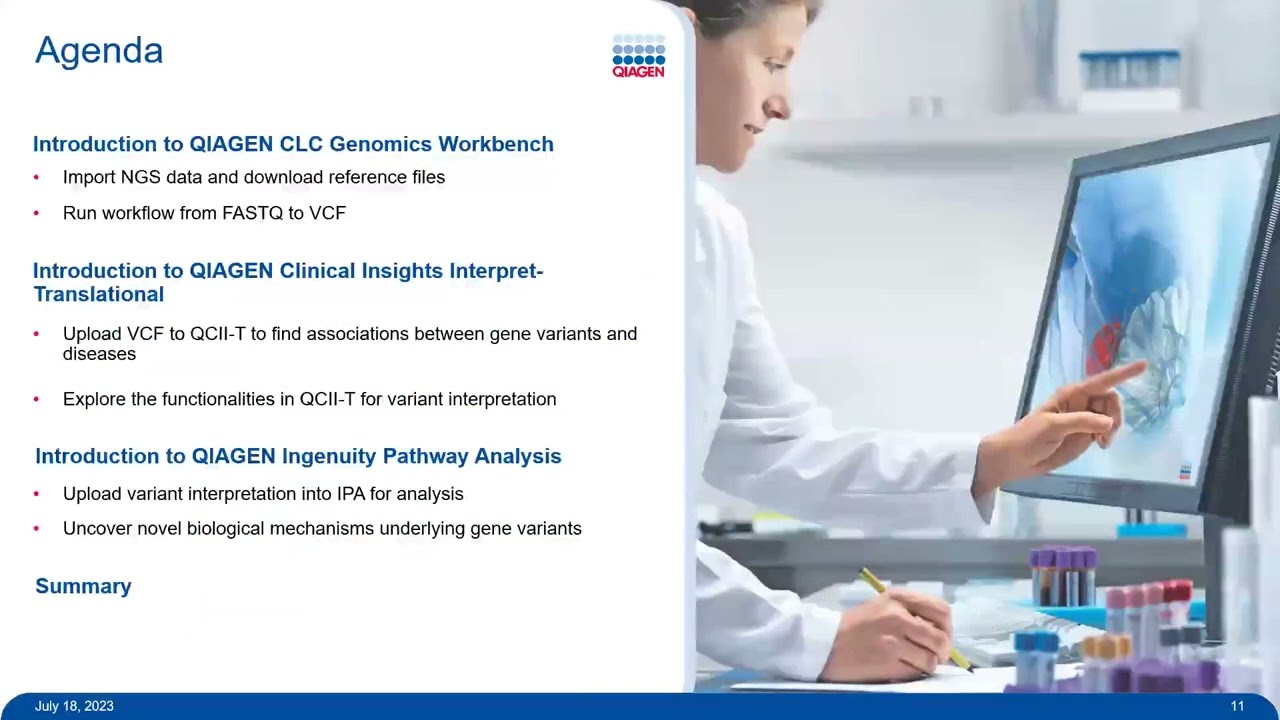 Agenda

QIAGEN

Introduction to QIAGEN CLC Genomics Workbench

• Import NGS data and download reference files
• Run workflow from FASTQ to VCF

Introduction to QIAGEN Clinical Insights Interpret-Translational

• Upload VCF to QCII-T to find associations between gene variants and diseases
• Explore the functionalities in QCII-T for variant interpretation

Introduction to QIAGEN Ingenuity Pathway Analysis

• Upload variant interpretation into IPA for analysis
• Uncover novel biological mechanisms underlying gene variants

Summary

July 18, 2023

11